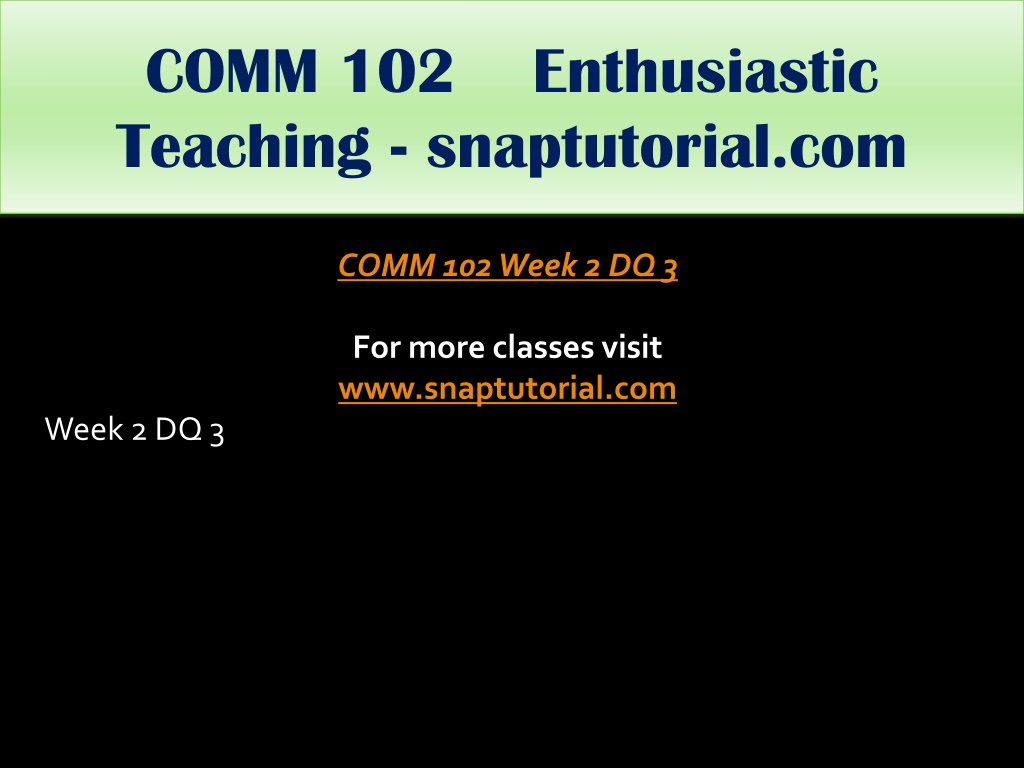 COMM 102 Enthusiastic Teaching - snaptutorial.com

COMM 102 Week 2 DQ 3

For more classes visit
www.snaptutorial.com

Week 2 DQ 3